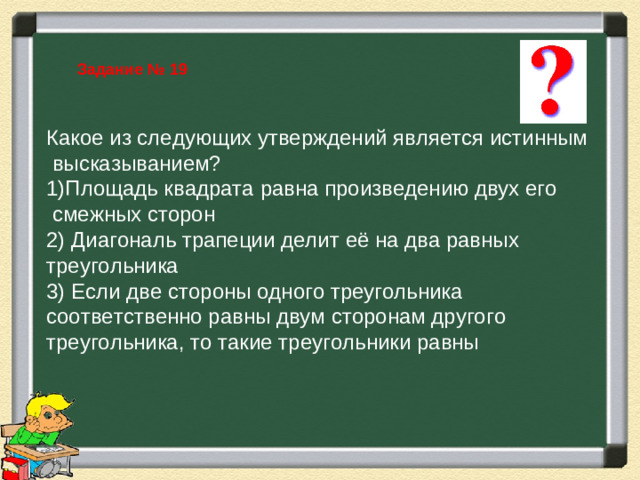 Задание № 19

?

Какое из следующих утверждений является истинным высказыванием?
1)Площадь квадрата равна произведению двух его смежных сторон
2) Диагональ трапеции делит её на два равных треугольника
3) Если две стороны одного треугольника соответственно равны двум сторонам другого треугольника, то такие треугольники равны